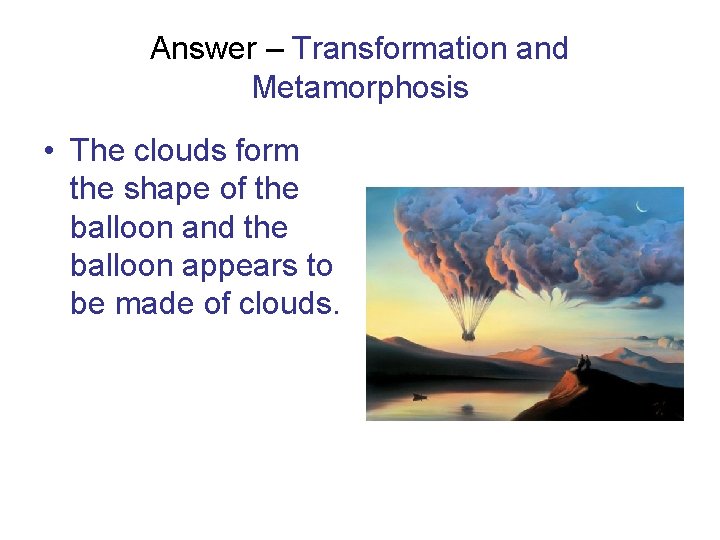 Answer – Transformation and Metamorphosis

• The clouds form the shape of the balloon and the balloon appears to be made of clouds.